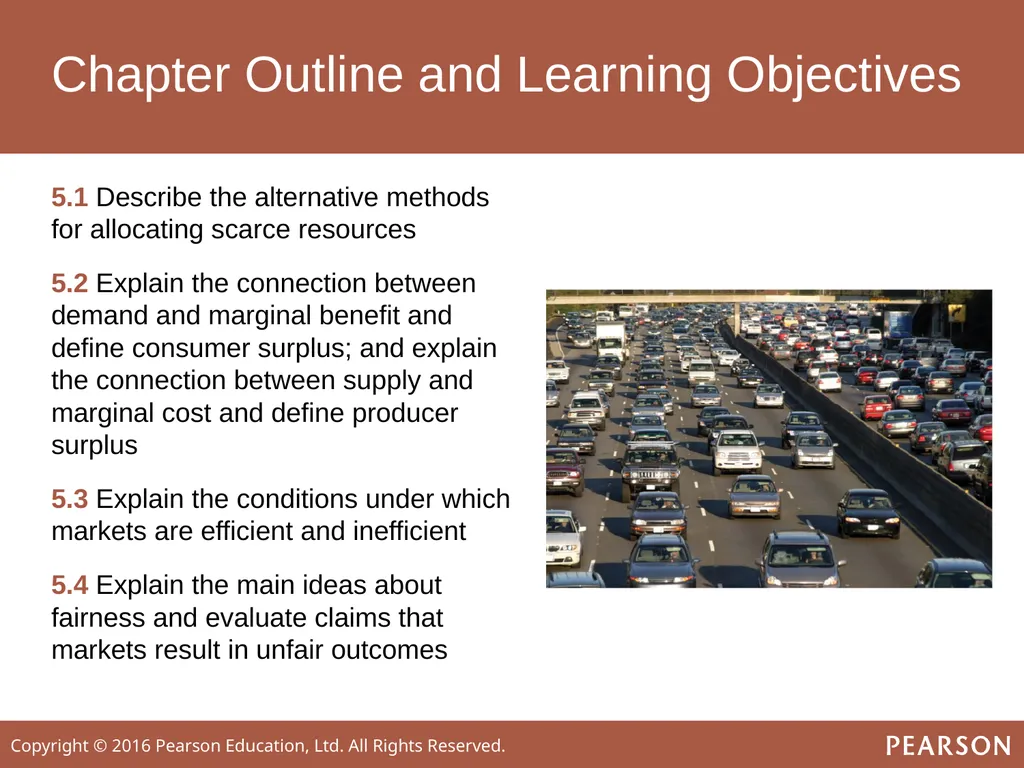 Chapter Outline and Learning Objectives

5.1 Describe the alternative methods for allocating scarce resources

5.2 Explain the connection between demand and marginal benefit and define consumer surplus; and explain the connection between supply and marginal cost and define producer surplus

5.3 Explain the conditions under which markets are efficient and inefficient

5.4 Explain the main ideas about fairness and evaluate claims that markets result in unfair outcomes

Copyright © 2016 Pearson Education, Ltd. All Rights Reserved.

PEARSON